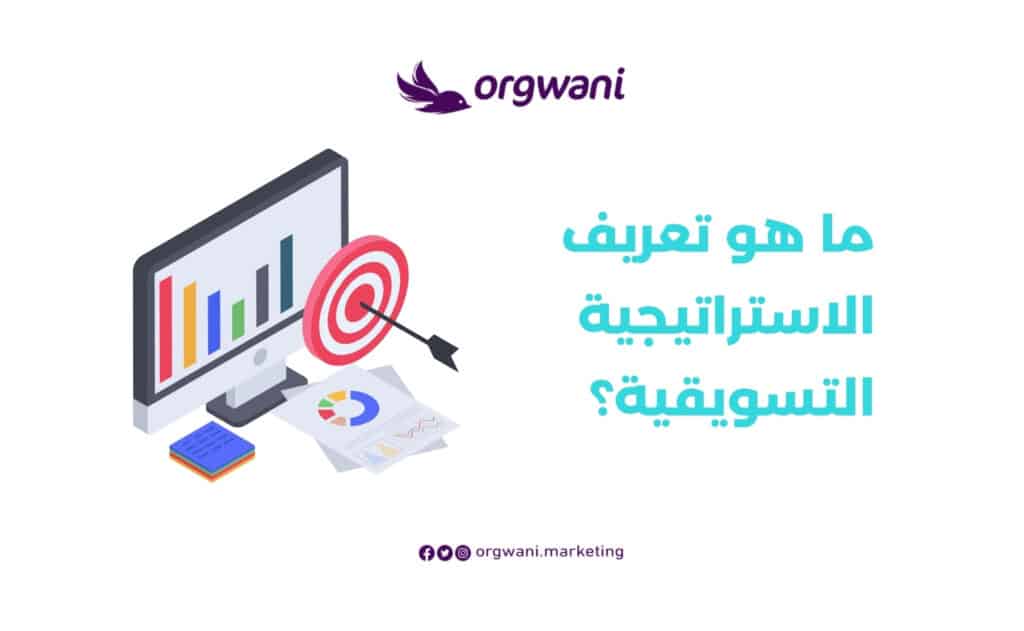 orgwani

ما هو تعريف الاستراتيجية التسويقية؟

orgwani.marketing